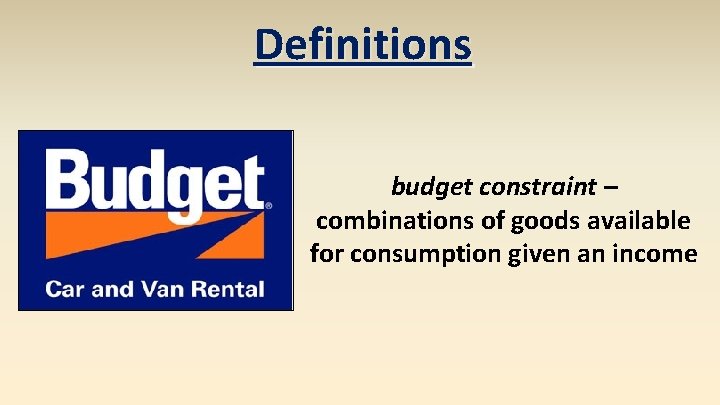 Definitions

Budget®

Car and Van Rental

budget constraint – combinations of goods available for consumption given an income